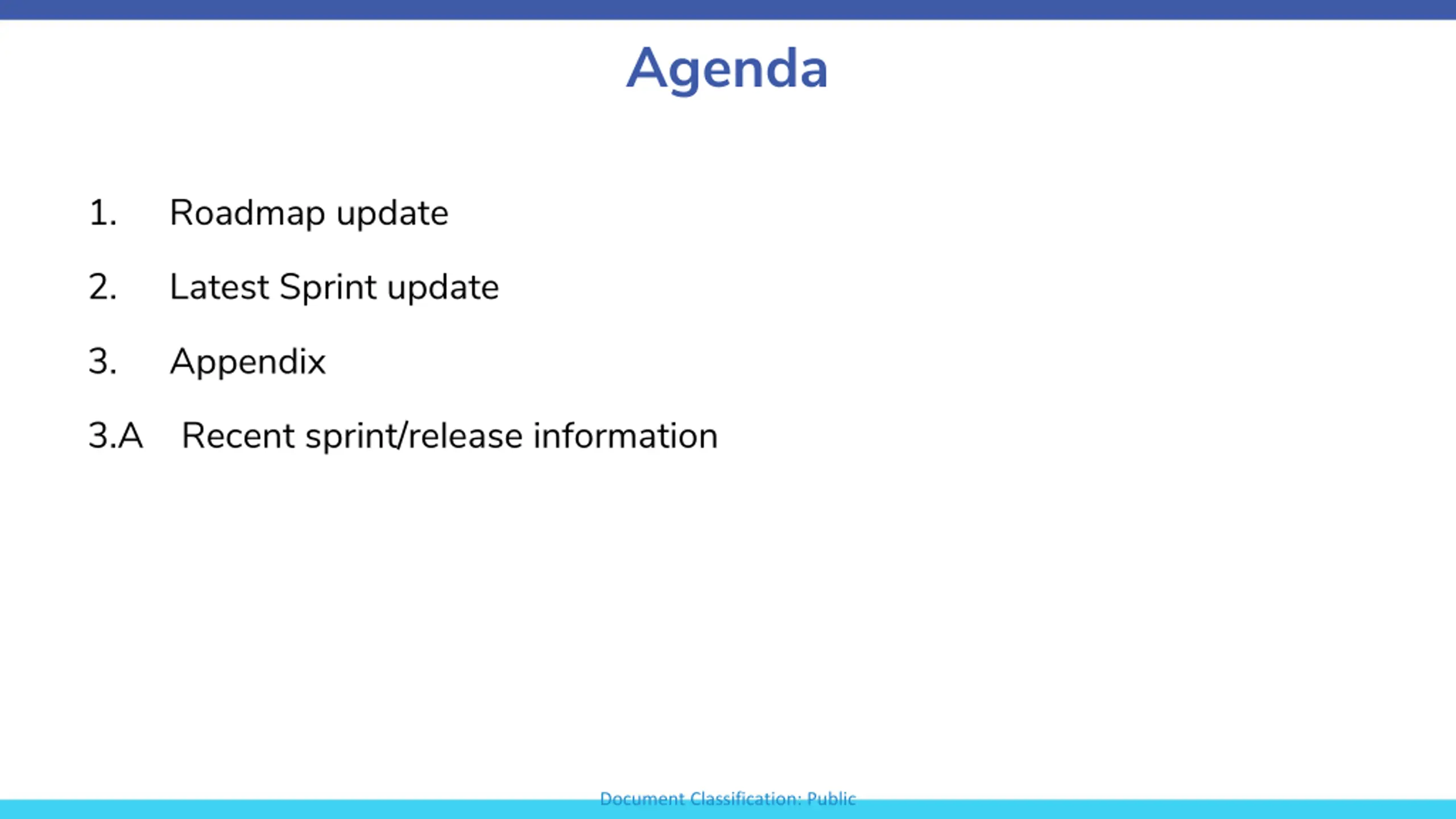 Agenda

1. Roadmap update

2. Latest Sprint update

3. Appendix

3.A Recent sprint/release information

Document Classification: Public